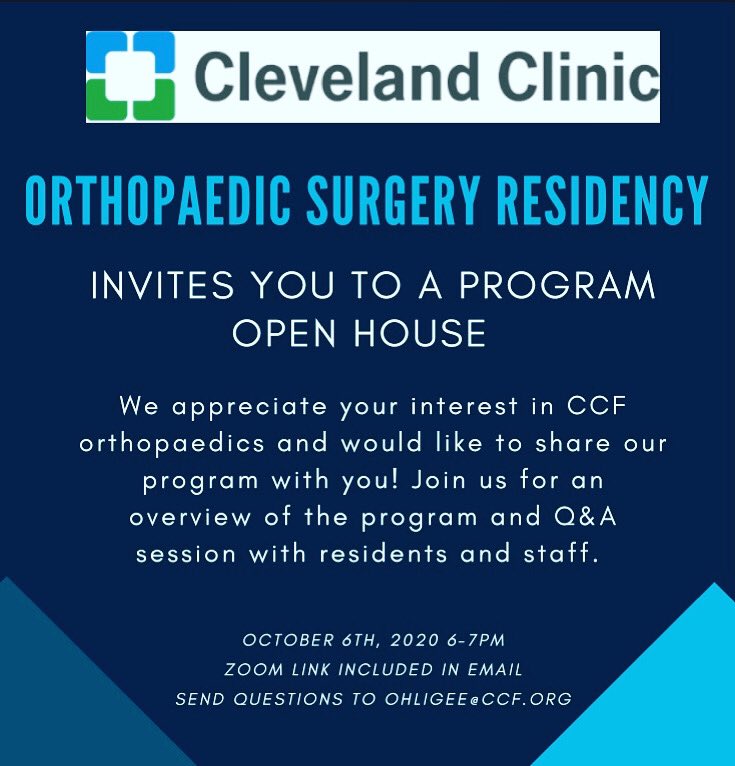 Cleveland Clinic

ORTHOPAEDIC SURGERY RESIDENCY

INVITES YOU TO A PROGRAM OPEN HOUSE

We appreciate your interest in CCF orthopaedics and would like to share our program with you! Join us for an overview of the program and Q&A session with residents and staff.

OCTOBER 6TH, 2020 6-7PM
ZOOM LINK INCLUDED IN EMAIL
SEND QUESTIONS TO OHLIGEE@CCF.ORG